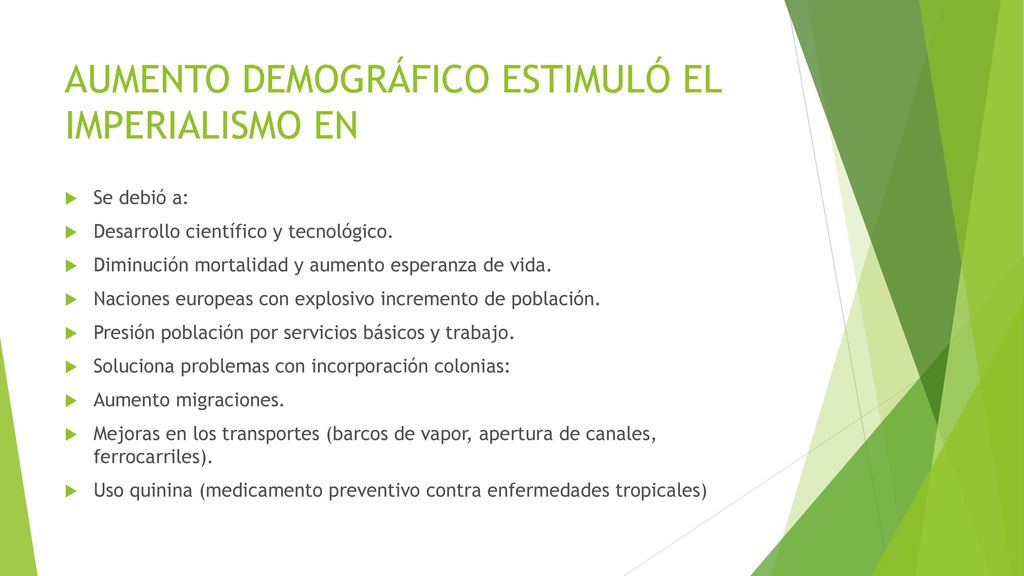 AUMENTO DEMOGRÁFICO ESTIMULÓ EL IMPERIALISMO EN

Se debió a:

Desarrollo científico y tecnológico.

Diminución mortalidad y aumento esperanza de vida.

Naciones europeas con explosivo incremento de población.

Presión población por servicios básicos y trabajo.

Soluciona problemas con incorporación colonias:

Aumento migraciones.

Mejoras en los transportes (barcos de vapor, apertura de canales, ferrocarriles).

Uso quinina (medicamento preventivo contra enfermedades tropicales)